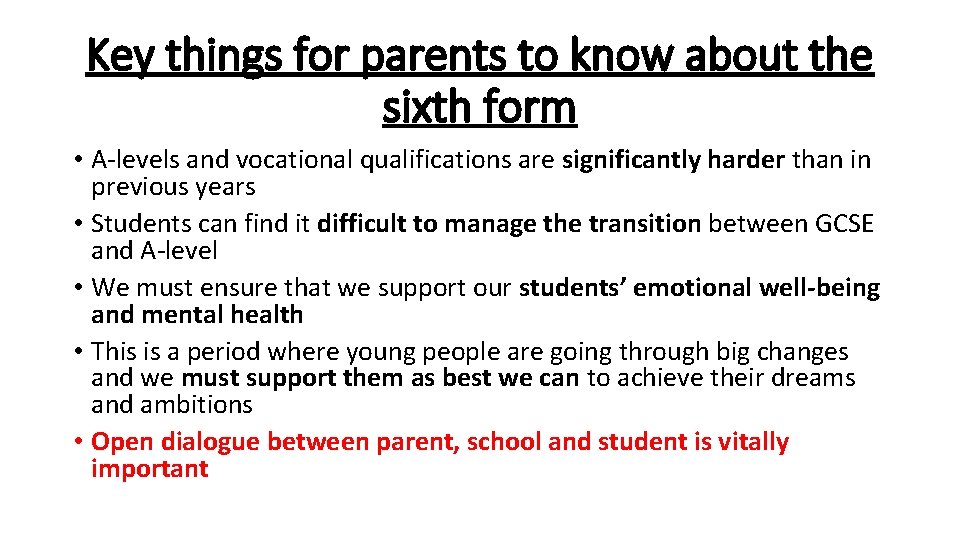 Key things for parents to know about the sixth form

• A-levels and vocational qualifications are significantly harder than in previous years
• Students can find it difficult to manage the transition between GCSE and A-level
• We must ensure that we support our students’ emotional well-being and mental health
• This is a period where young people are going through big changes and we must support them as best we can to achieve their dreams and ambitions
• Open dialogue between parent, school and student is vitally important